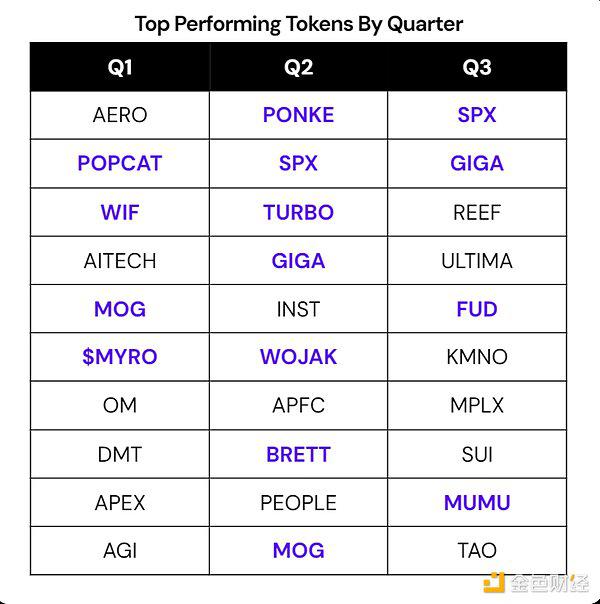 Top Performing Tokens By Quarter

| Q1 | Q2 | Q3 |
|---|---|---|
| AERO | PONKE | SPX |
| POPCAT | SPX | GIGA |
| WIF | TURBO | REEF |
| AITECH | GIGA | ULTIMA |
| MOG | INST | FUD |
| $MYRO | WOJAK | KMNO |
| OM | APFC | MPLX |
| DMT | BRETT | SUI |
| APEX | PEOPLE | MUMU |
| AGI | MOG | TAO |

金色财经